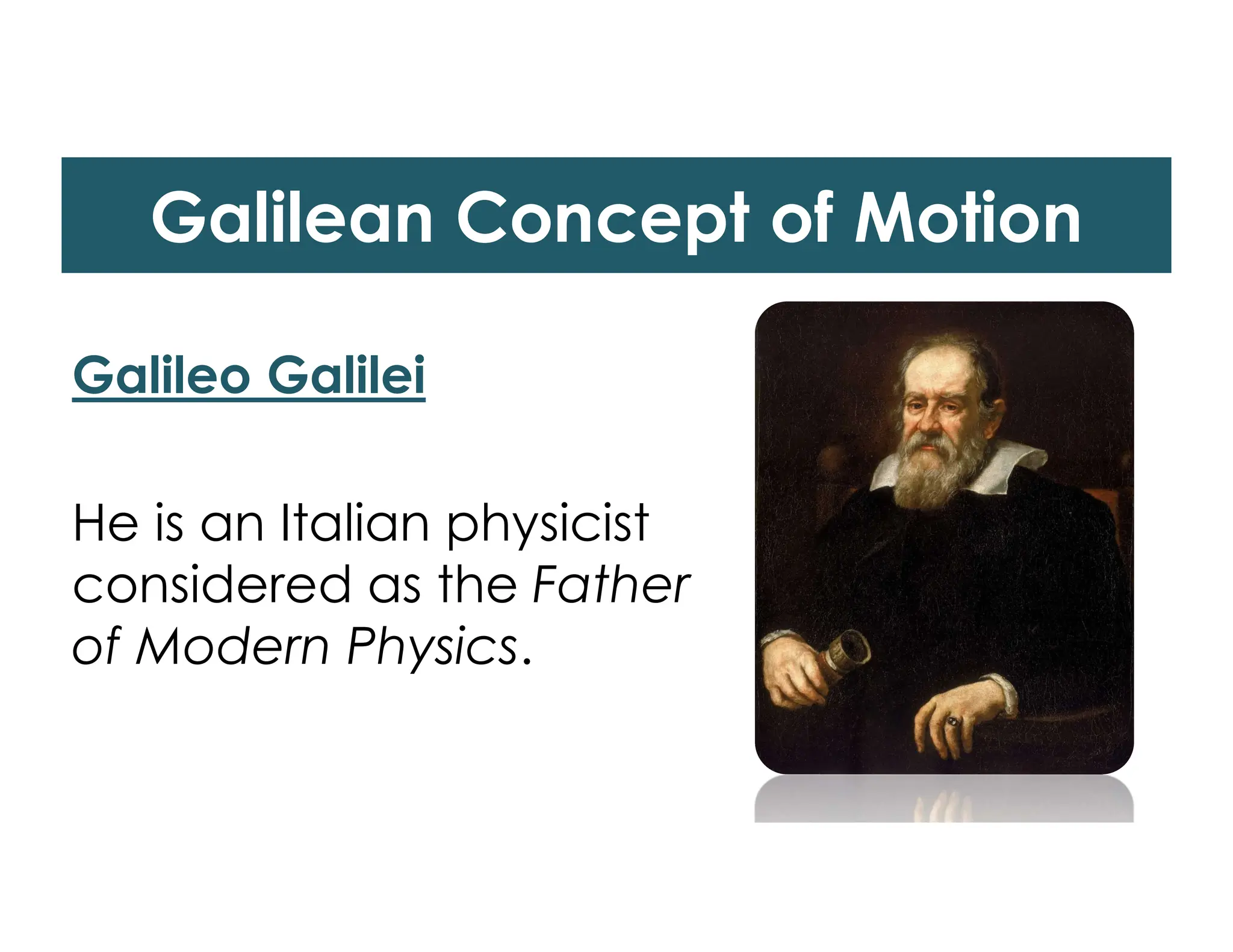 Galilean Concept of Motion

Galileo Galilei

He is an Italian physicist considered as the Father of Modern Physics.